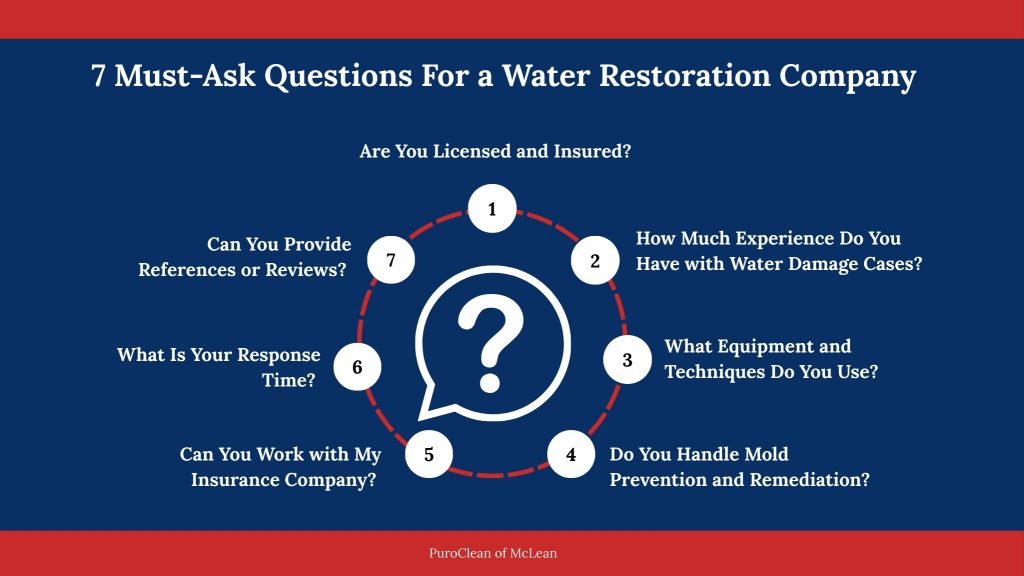 7 Must-Ask Questions For a Water Restoration Company

Are You Licensed and Insured?

1

2

How Much Experience Do You Have with Water Damage Cases?

3

What Equipment and Techniques Do You Use?

4

Do You Handle Mold Prevention and Remediation?

5

Can You Work with My Insurance Company?

6

What Is Your Response Time?

7

Can You Provide References or Reviews?

?

PuroClean of McLean